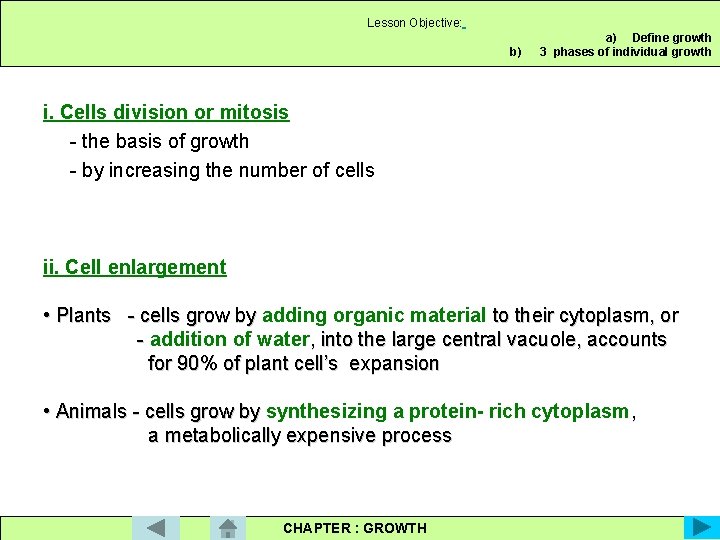 Lesson Objective:

a) Define growth
b) 3 phases of individual growth

i. Cells division or mitosis
- the basis of growth
- by increasing the number of cells

ii. Cell enlargement

• Plants - cells grow by adding organic material to their cytoplasm, or
- addition of water, into the large central vacuole, accounts for 90% of plant cell's expansion

• Animals - cells grow by synthesizing a protein- rich cytoplasm, a metabolically expensive process

CHAPTER : GROWTH